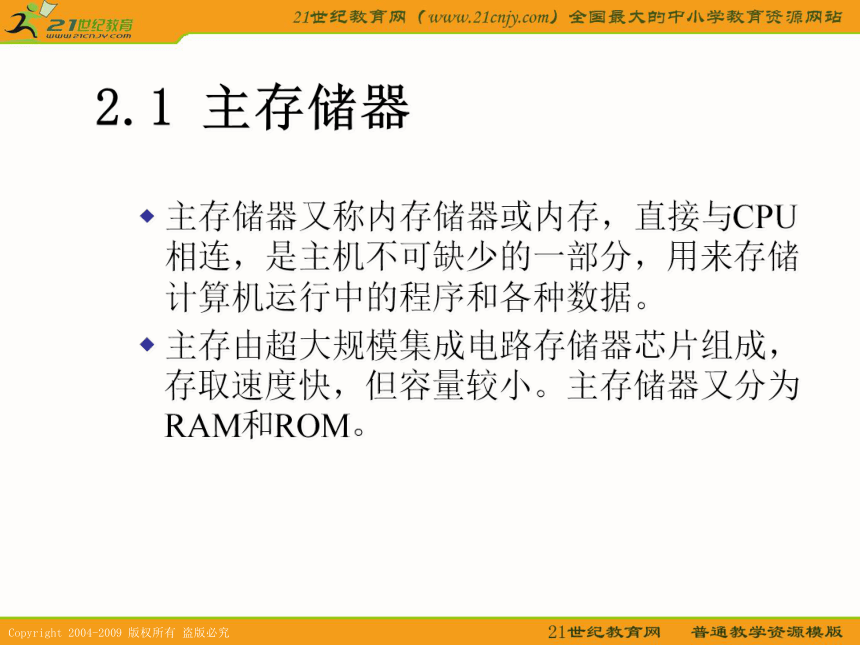 21世纪教育
www.21cnjy.com

21世纪教育网（www.21cnjy.com）全国最大的中小学教育资源网站

2.1 主存储器

◆ 主存储器又称内存储器或内存，直接与CPU相连，是主机不可缺少的一部分，用来存储计算机运行中的程序和各种数据。

◆ 主存由超大规模集成电路存储器芯片组成，存取速度快，但容量较小。主存储器又分为RAM和ROM。

Copyright 2004-2009 版权所有 盗版必究

21世纪教育网 普通教学资源模版